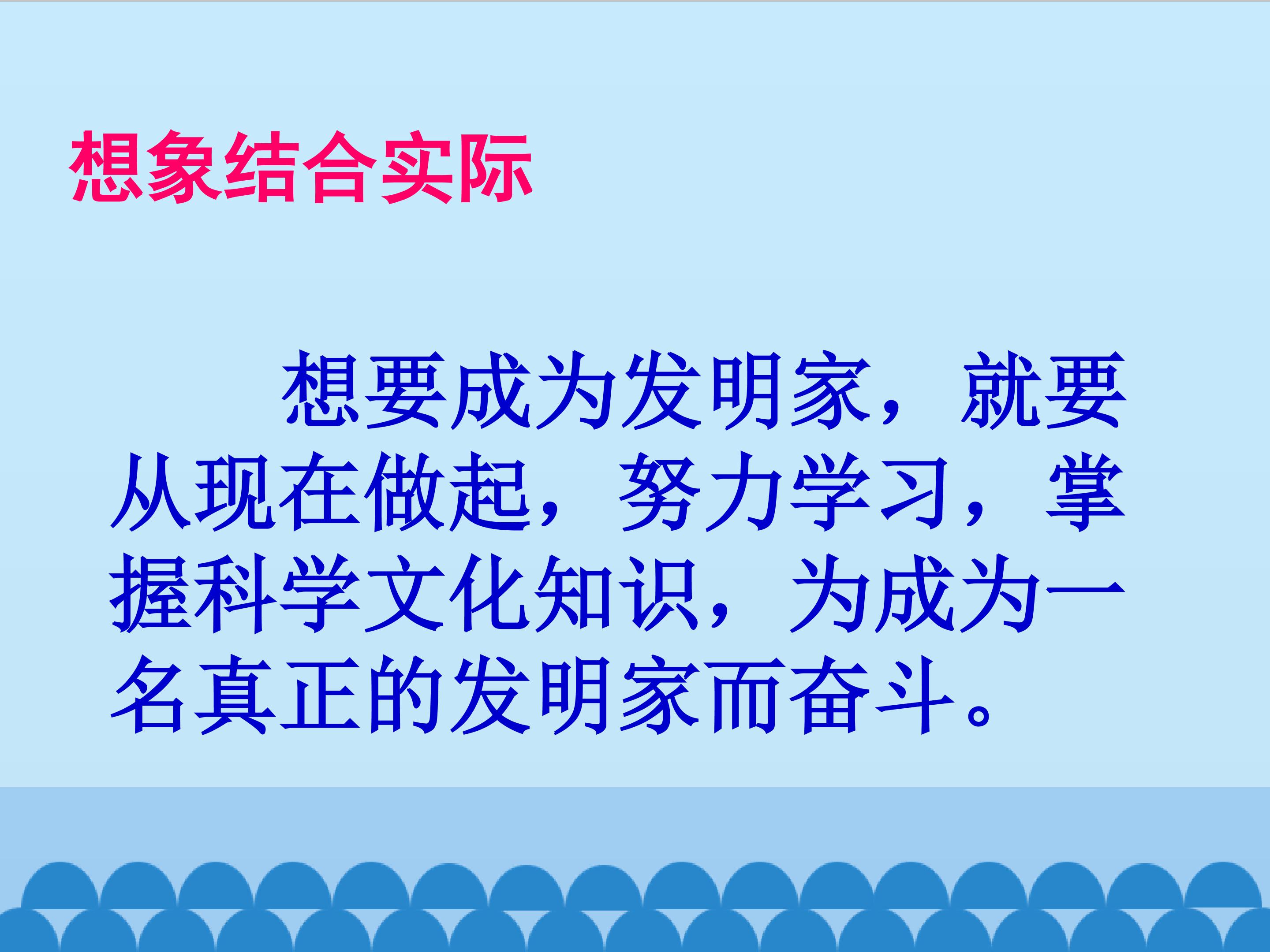 想象结合实际

想要成为发明家，就要从现在做起，努力学习，掌握科学文化知识，为成为一名真正的发明家而奋斗。